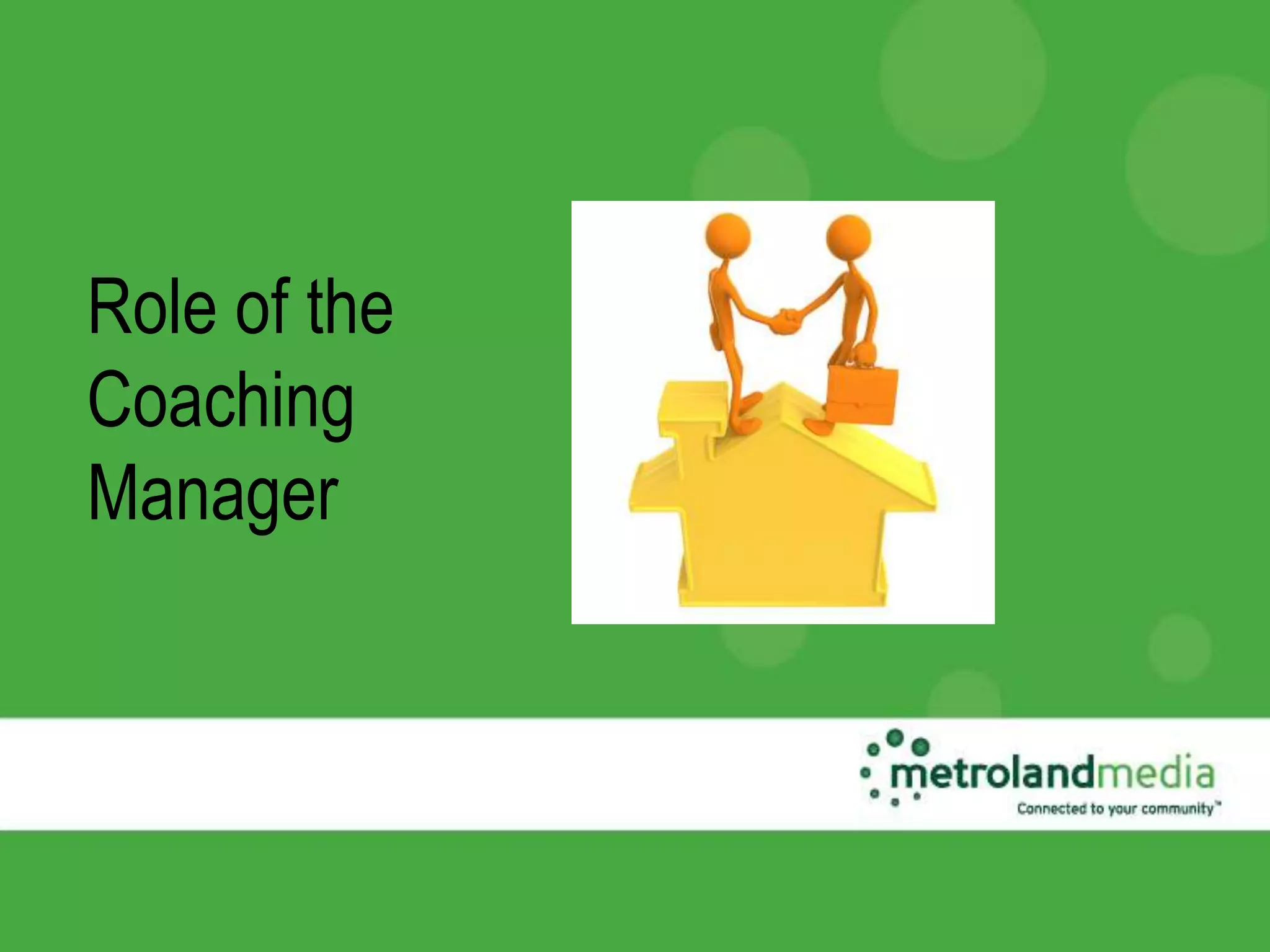 Role of the Coaching Manager

metrolandmedia
Connected to your community™